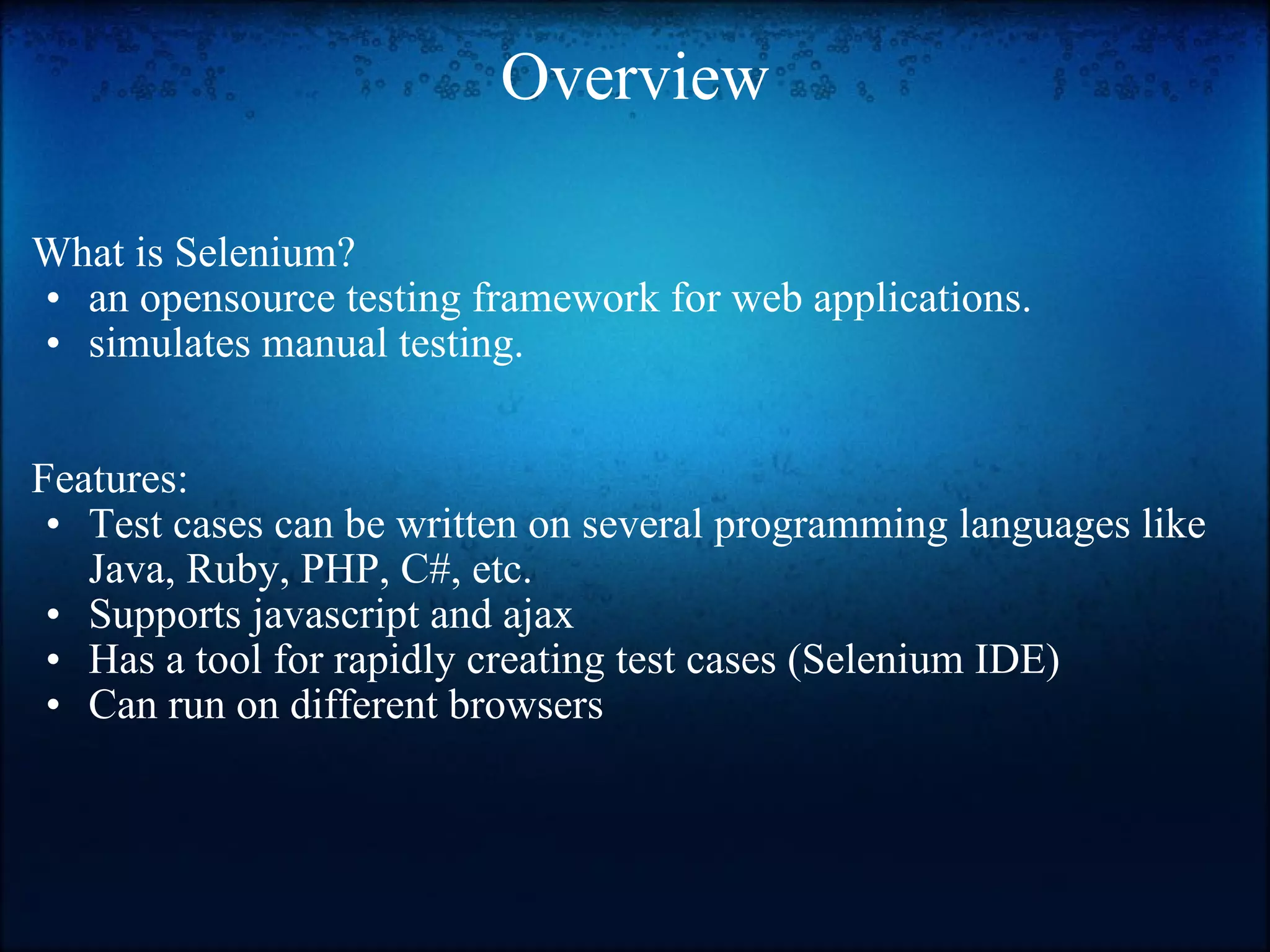 Overview

What is Selenium?
• an opensource testing framework for web applications.
• simulates manual testing.

Features:
• Test cases can be written on several programming languages like Java, Ruby, PHP, C#, etc.
• Supports javascript and ajax
• Has a tool for rapidly creating test cases (Selenium IDE)
• Can run on different browsers